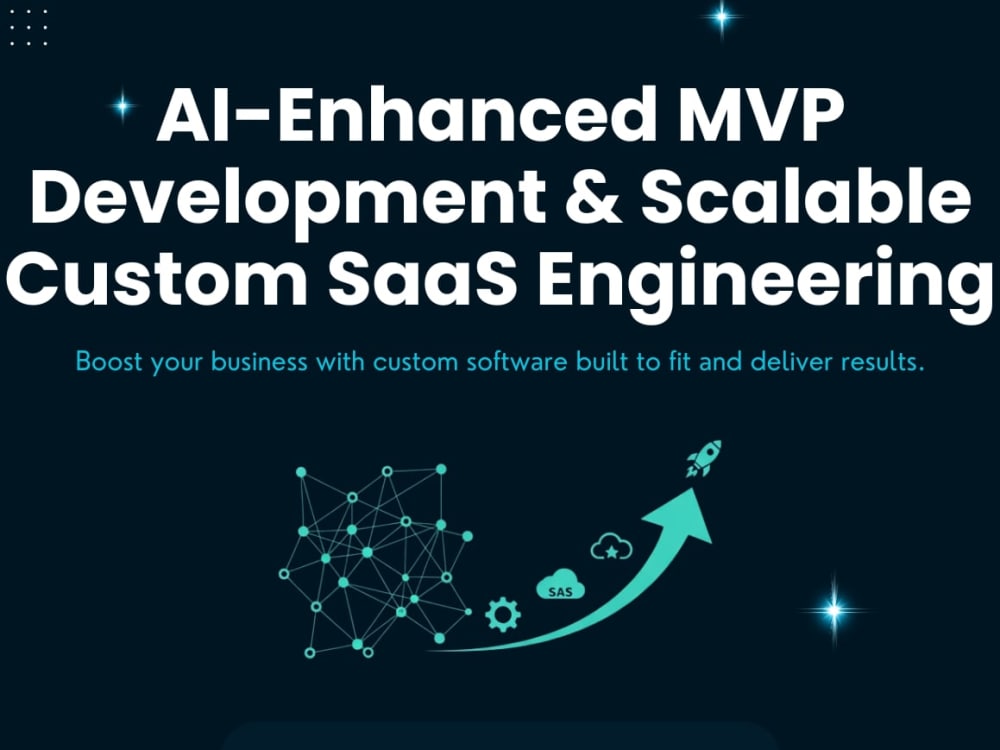 AI-Enhanced MVP Development & Scalable Custom SaaS Engineering

Boost your business with custom software built to fit and deliver results.

SAS